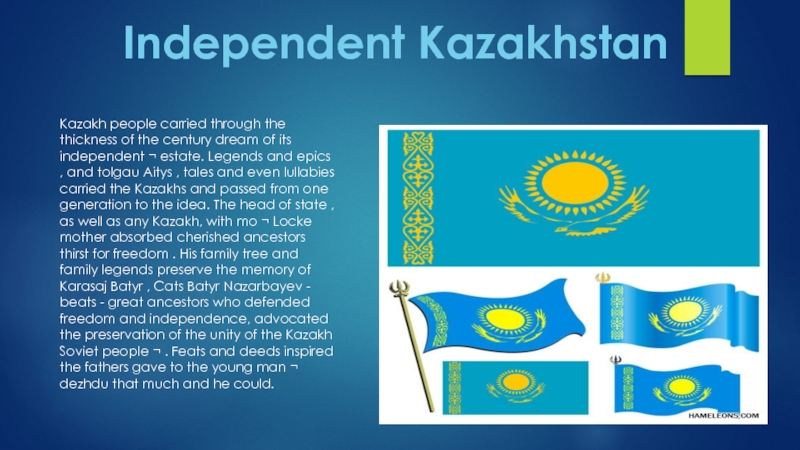 Independent Kazakhstan

Kazakh people carried through the thickness of the century dream of its independent ¬ estate. Legends and epics , and tolgau Aitys , tales and even lullabies carried the Kazakhs and passed from one generation to the idea. The head of state , as well as any Kazakh, with mo ¬ Locke mother absorbed cherished ancestors thirst for freedom . His family tree and family legends preserve the memory of Karasaj Batyr , Cats Batyr Nazarbayev - beats - great ancestors who defended freedom and independence, advocated the preservation of the unity of the Kazakh Soviet people ¬ . Feats and deeds inspired the fathers gave to the young man ¬ dezhdu that much and he could.

HAMELEONS.COM